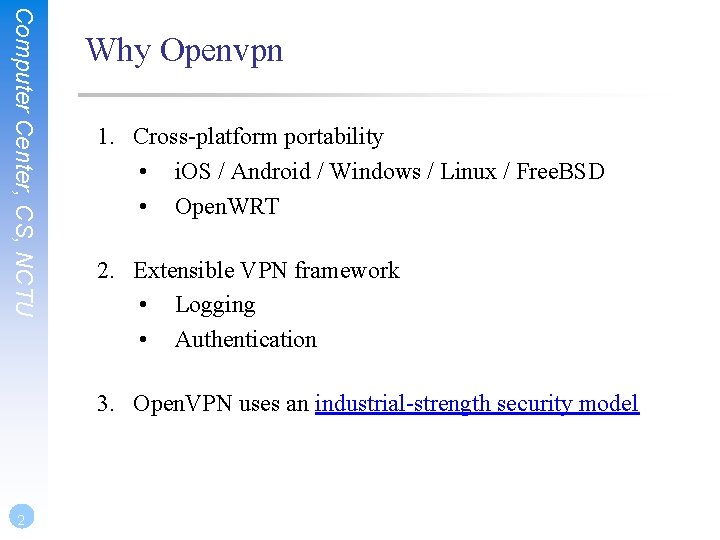 Computer Center, CS, NCTU

Why Openvpn

1. Cross-platform portability
• iOS / Android / Windows / Linux / FreeBSD
• OpenWRT

2. Extensible VPN framework
• Logging
• Authentication

3. OpenVPN uses an industrial-strength security model

2